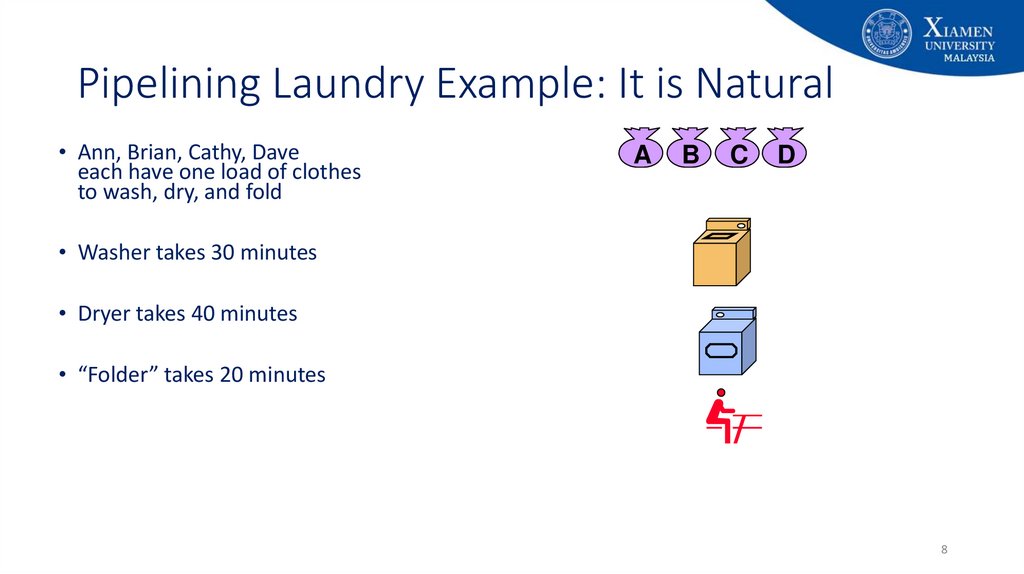 XIAMEN UNIVERSITY MALAYSIA

Pipelining Laundry Example: It is Natural

• Ann, Brian, Cathy, Dave each have one load of clothes to wash, dry, and fold

• Washer takes 30 minutes

• Dryer takes 40 minutes

• “Folder” takes 20 minutes

A B C D

8